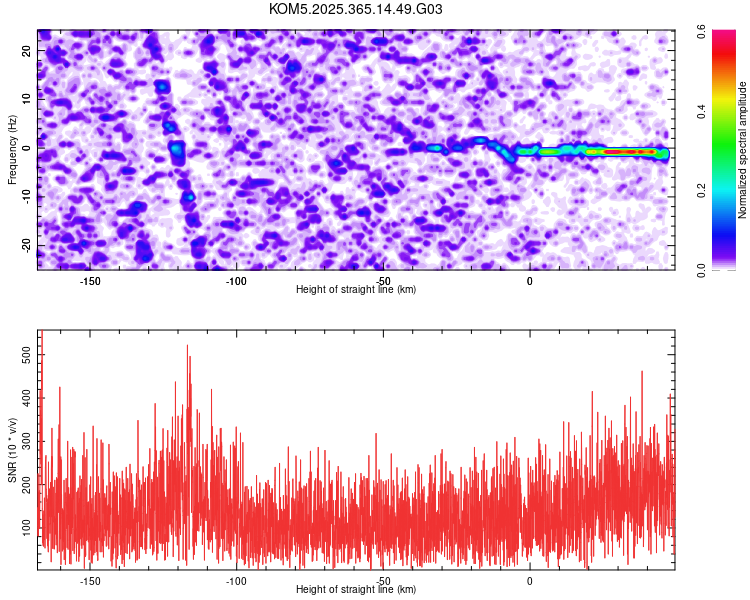 KOM5.2025.365.14.49.G03

Frequency (Hz)
20
10
0
-10
-20
-150
-100
-50
0
Height of straight line (km)

Normalized spectral amplitude
0.0
0.2
0.4
0.6

SNR (10 * v/v)
500
400
300
200
100
-150
-100
-50
0
Height of straight line (km)